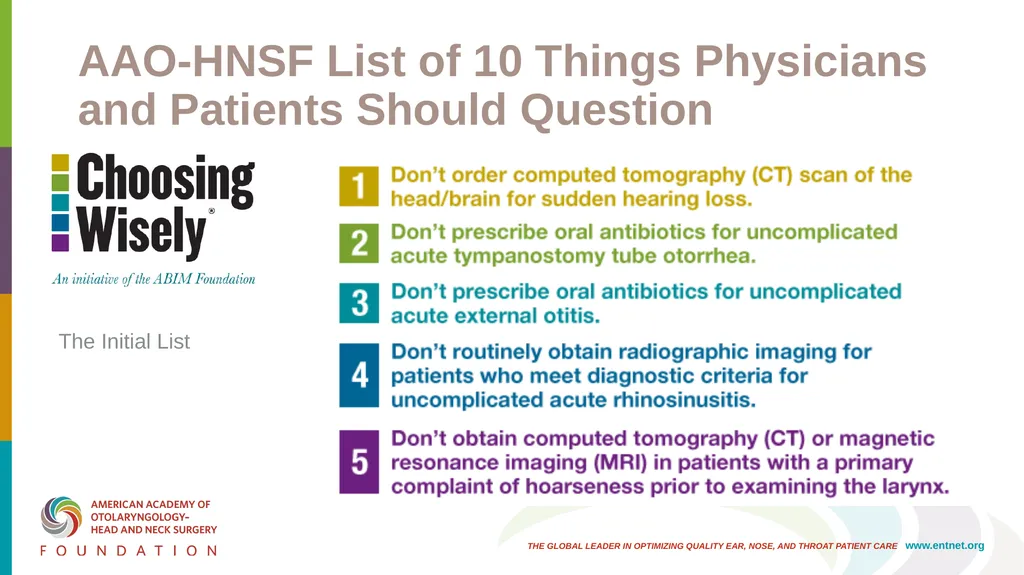 AAO-HNSF List of 10 Things Physicians and Patients Should Question

Choosing Wisely®

An initiative of the ABIM Foundation

The Initial List

1 Don't order computed tomography (CT) scan of the head/brain for sudden hearing loss.

2 Don't prescribe oral antibiotics for uncomplicated acute tympanostomy tube otorrhea.

3 Don't prescribe oral antibiotics for uncomplicated acute external otitis.

4 Don't routinely obtain radiographic imaging for patients who meet diagnostic criteria for uncomplicated acute rhinosinusitis.

5 Don't obtain computed tomography (CT) or magnetic resonance imaging (MRI) in patients with a primary complaint of hoarseness prior to examining the larynx.

AMERICAN ACADEMY OF OTOLARYNGOLOGY– HEAD AND NECK SURGERY
FOUNDATION

THE GLOBAL LEADER IN OPTIMIZING QUALITY EAR, NOSE, AND THROAT PATIENT CARE www.entnet.org